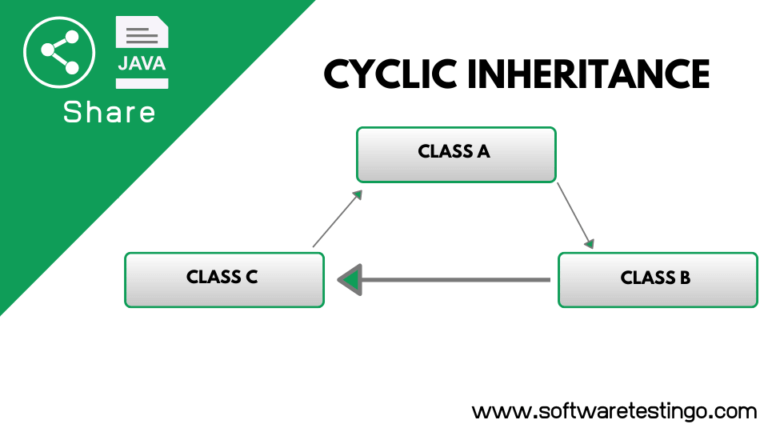 JAVA

Share

CYCLIC INHERITANCE

CLASS A

CLASS C

CLASS B

www.softwaretestingo.com